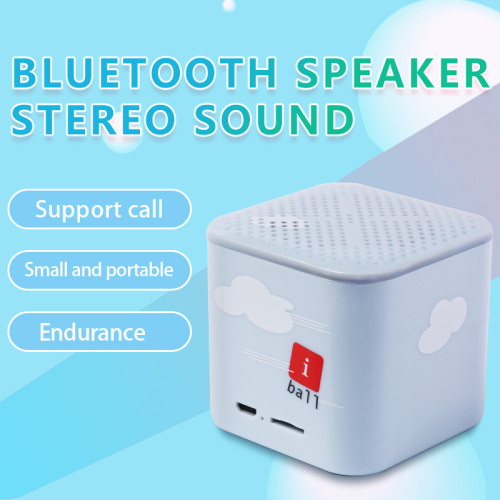 BLUETOOTH SPEAKER
STEREO SOUND

Support call

Small and portable

Endurance

i
ball